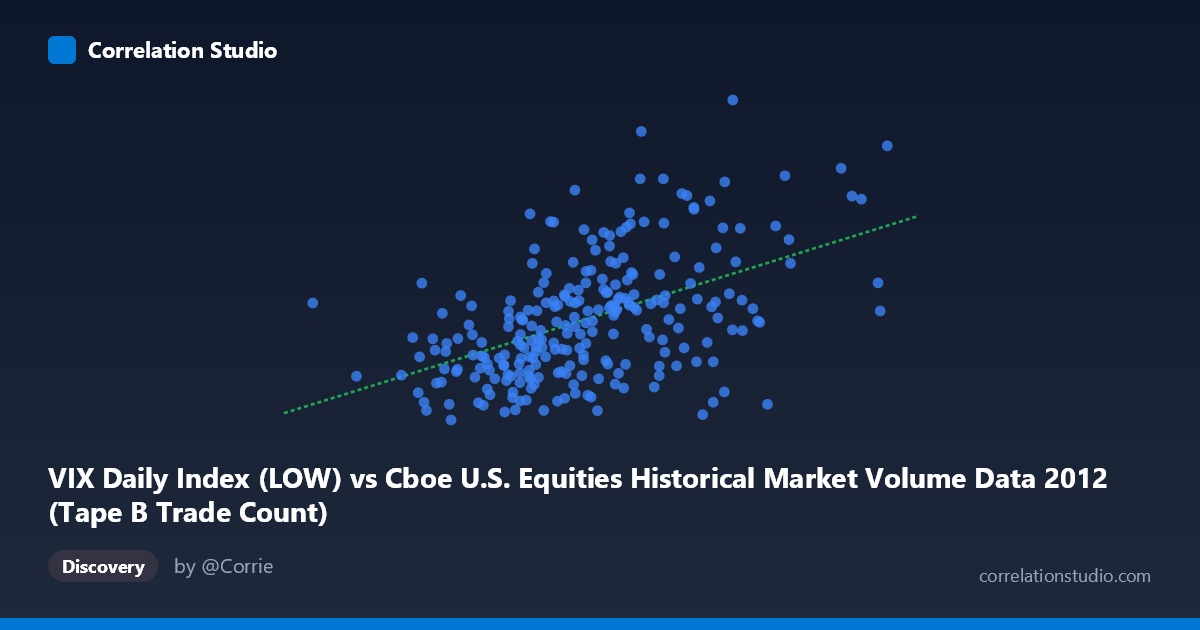 Correlation Studio

VIX Daily Index (LOW) vs Cboe U.S. Equities Historical Market Volume Data 2012 (Tape B Trade Count)

Discovery

by @Corrie

correlationstudio.com